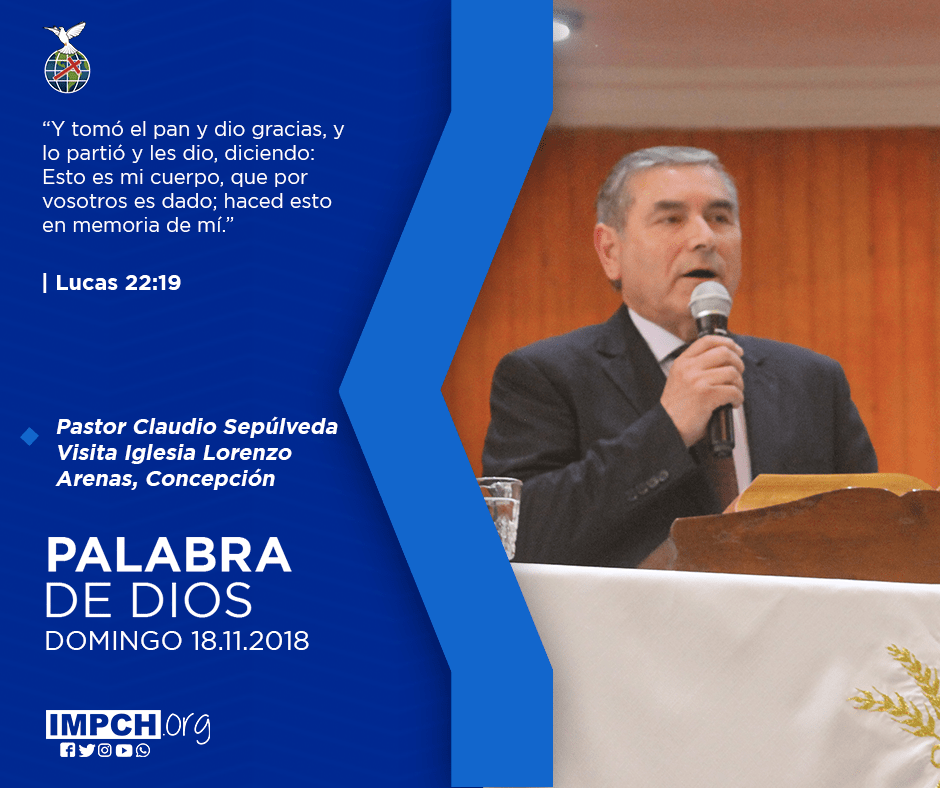 “Y tomó el pan y dio gracias, y lo partió y les dio, diciendo: Esto es mi cuerpo, que por vosotros es dado; haced esto en memoria de mí.”

| Lucas 22:19

Pastor Claudio Sepúlveda Visita Iglesia Lorenzo Arenas, Concepción

PALABRA
DE DIOS
DOMINGO 18.11.2018

IMPCH.org